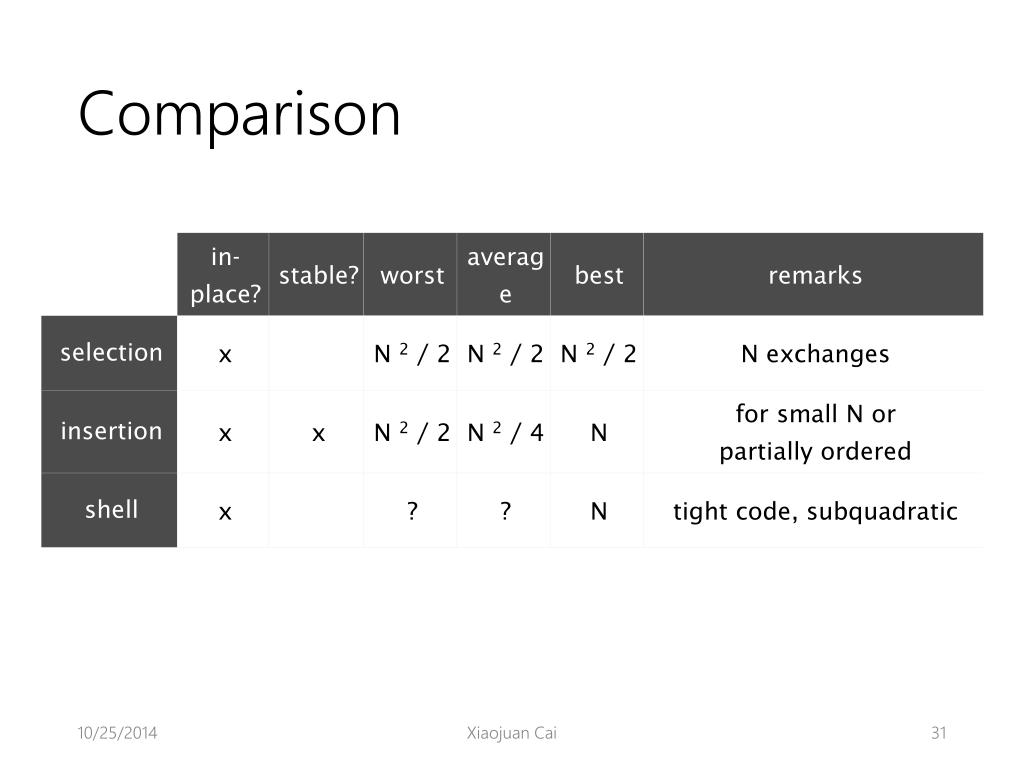 Comparison

| | in-place? | stable? | worst | average | best | remarks |
|---|---|---|---|---|---|---|
| selection | x | | $N^2 / 2$ | $N^2 / 2$ | $N^2 / 2$ | N exchanges |
| insertion | x | x | $N^2 / 2$ | $N^2 / 4$ | N | for small N or partially ordered |
| shell | x | | ? | ? | N | tight code, subquadratic |

10/25/2014

Xiaojuan Cai

31